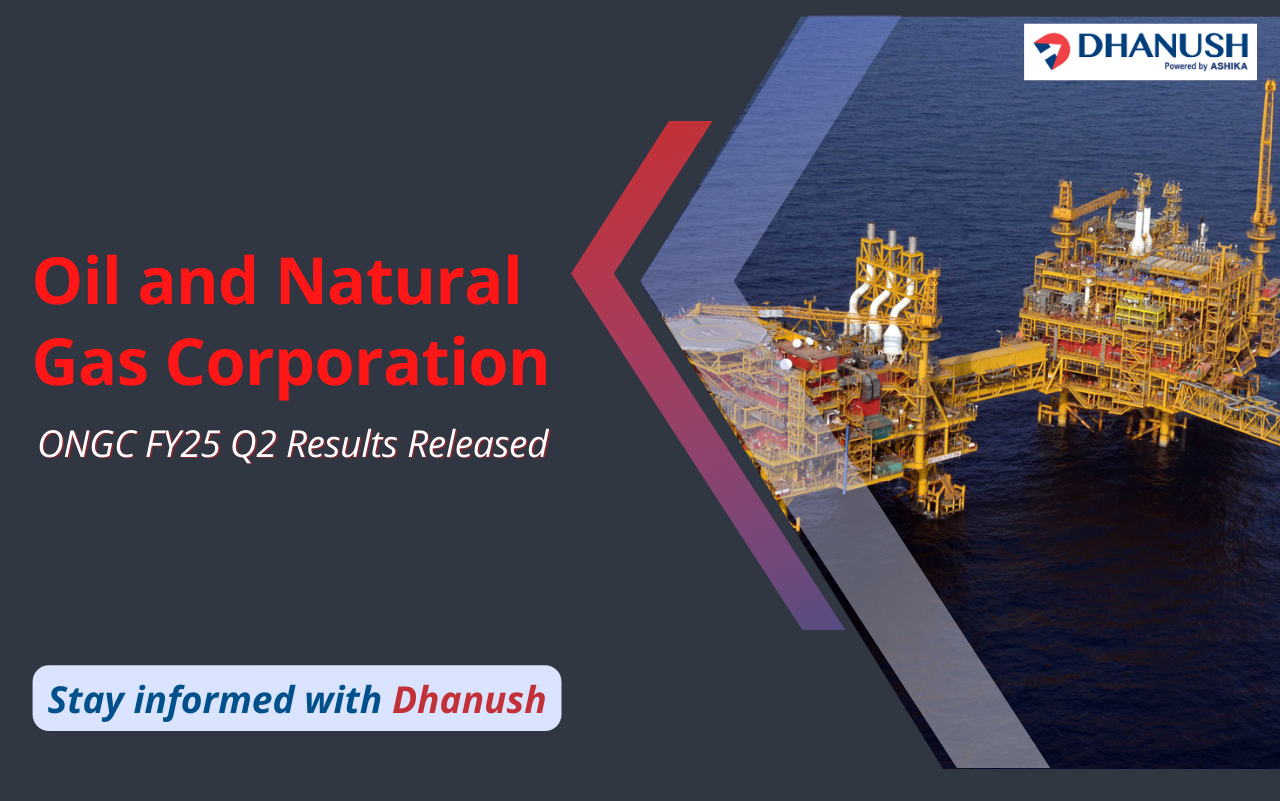 DHANUSH
Powered by ASHIKA

Oil and Natural Gas Corporation

ONGC FY25 Q2 Results Released

Stay informed with Dhanush